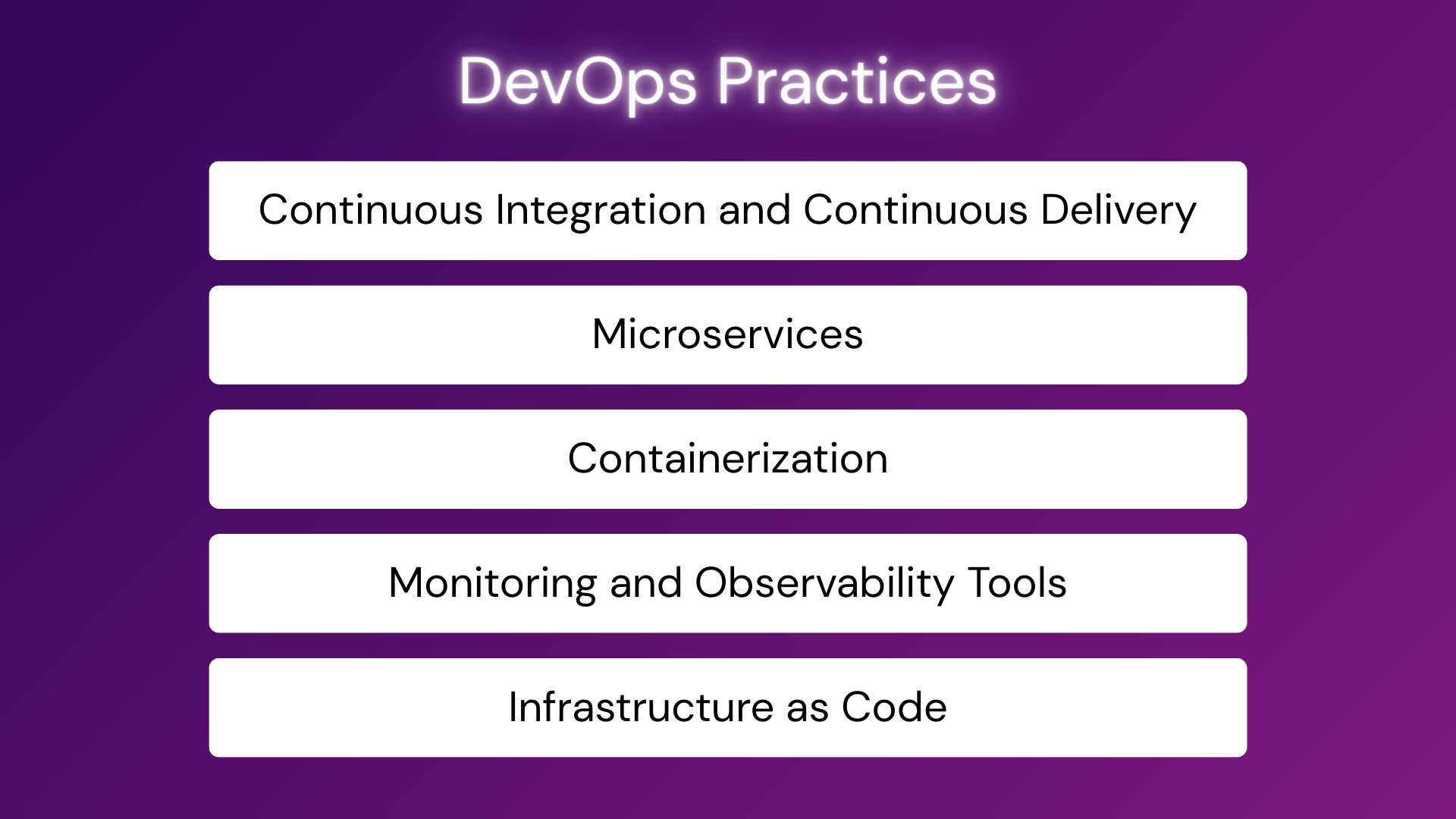 DevOps Practices

Continuous Integration and Continuous Delivery

Microservices

Containerization

Monitoring and Observability Tools

Infrastructure as Code